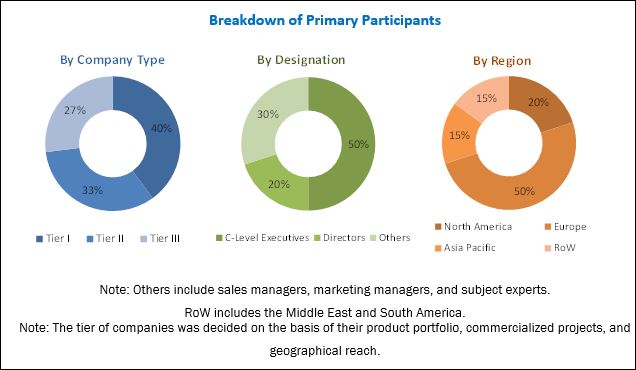 Breakdown of Primary Participants

By Company Type

27%
40%
33%

Tier I  Tier II  Tier III

By Designation

30%
50%
20%

C-Level Executives  Directors  Others

By Region

15%
20%
15%
50%

North America  Europe
Asia Pacific  RoW

Note: Others include sales managers, marketing managers, and subject experts.

RoW includes the Middle East and South America.

Note: The tier of companies was decided on the basis of their product portfolio, commercialized projects, and geographical reach.